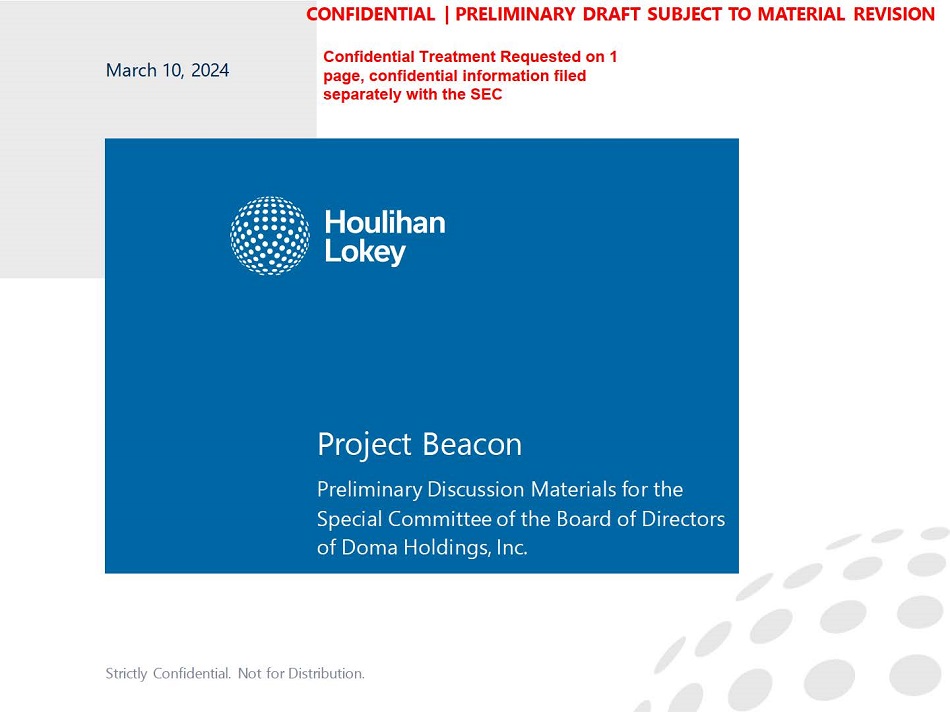 CONFIDENTIAL | PRELIMINARY DRAFT SUBJECT TO MATERIAL REVISION

March 10, 2024

Confidential Treatment Requested on 1 page, confidential information filed separately with the SEC

Houlihan Lokey

Project Beacon

Preliminary Discussion Materials for the Special Committee of the Board of Directors of Doma Holdings, Inc.

Strictly Confidential. Not for Distribution.